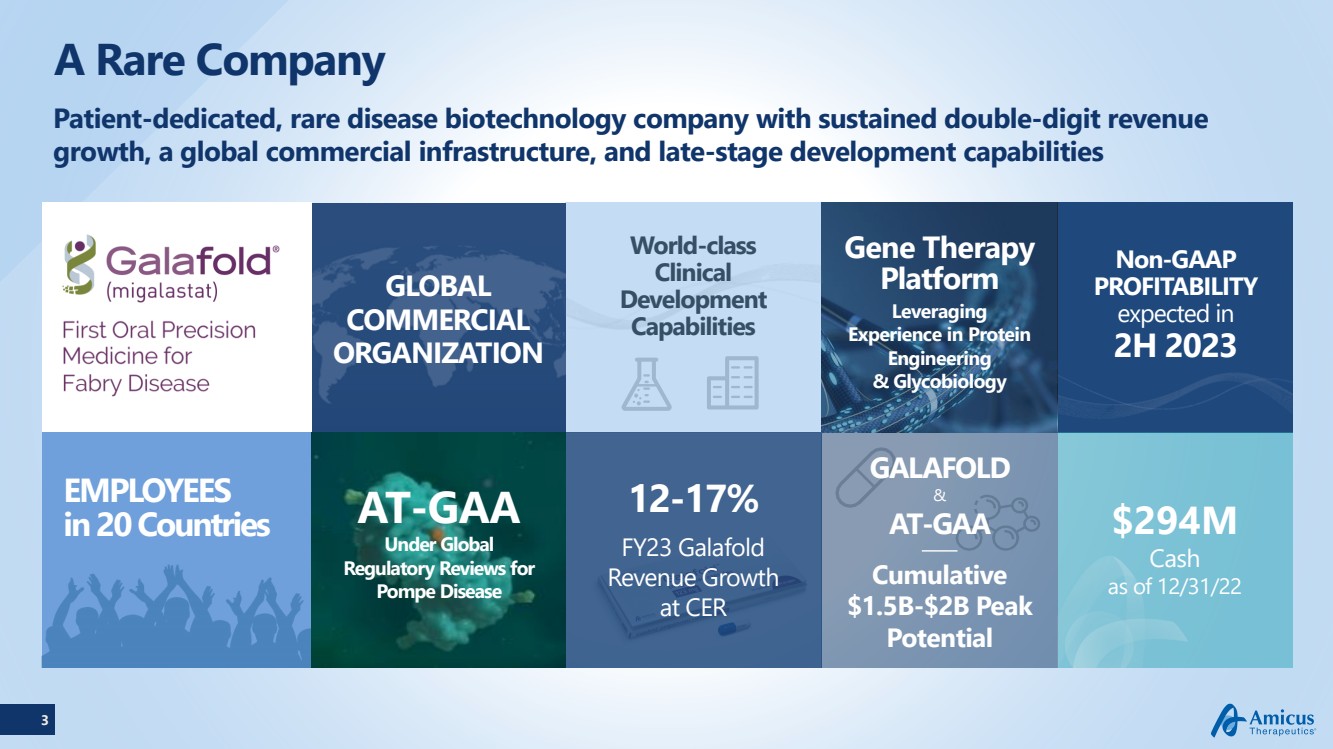 A Rare Company

Patient-dedicated, rare disease biotechnology company with sustained double-digit revenue growth, a global commercial infrastructure, and late-stage development capabilities

Galafold® (migalastat)

First Oral Precision Medicine for Fabry Disease

GLOBAL COMMERCIAL ORGANIZATION

World-class Clinical Development Capabilities

Gene Therapy Platform

Leveraging Experience in Protein Engineering & Glycobiology

Non-GAAP PROFITABILITY expected in 2H 2023

EMPLOYEES in 20 Countries

AT-GAA

Under Global Regulatory Reviews for Pompe Disease

12-17%

FY23 Galafold Revenue Growth at CER

GALAFOLD & AT-GAA

Cumulative $1.5B-$2B Peak Potential

$294M

Cash as of 12/31/22

3

Amicus Therapeutics®